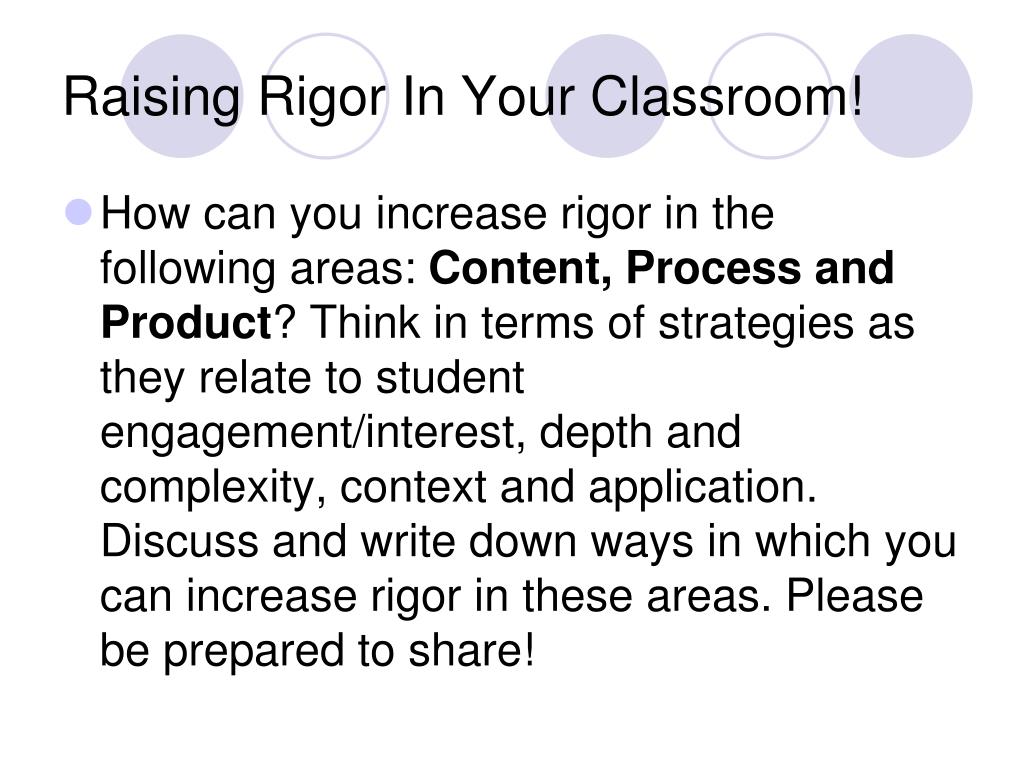 Raising Rigor In Your Classroom!

How can you increase rigor in the following areas: Content, Process and Product? Think in terms of strategies as they relate to student engagement/interest, depth and complexity, context and application. Discuss and write down ways in which you can increase rigor in these areas. Please be prepared to share!